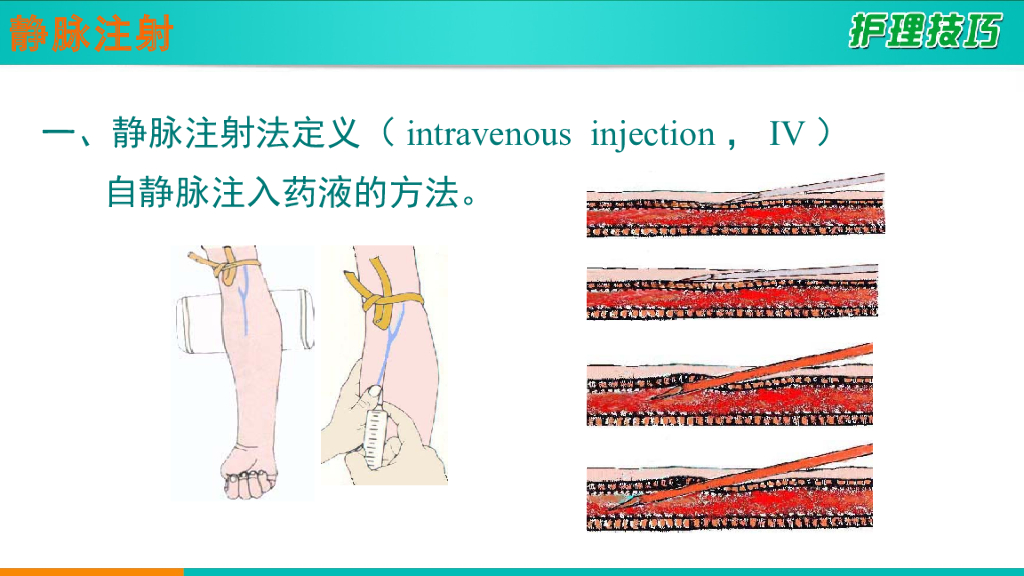 静脉注射

护理技巧

一、静脉注射法定义（ intravenous injection， IV ）

自静脉注入药液的方法。